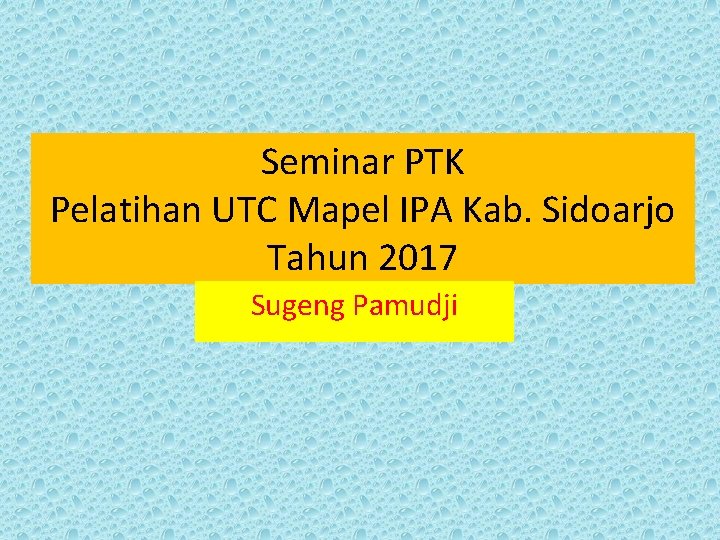 Seminar PTK
Pelatihan UTC Mapel IPA Kab. Sidoarjo
Tahun 2017

Sugeng Pamudji